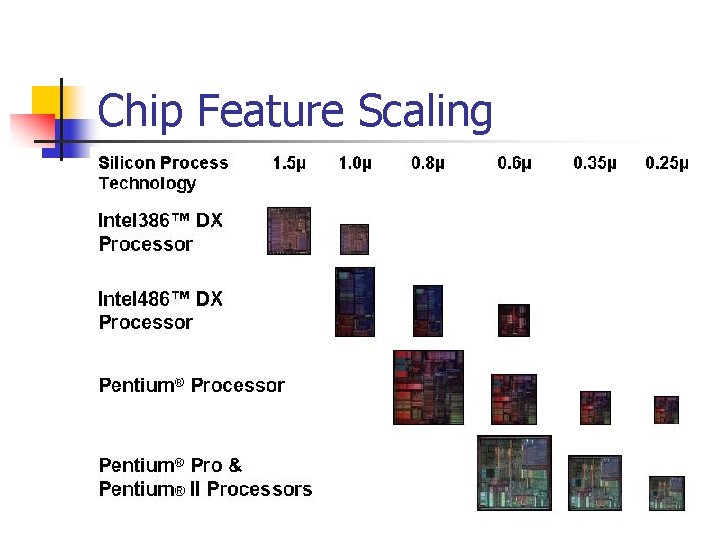 Chip Feature Scaling

Silicon Process Technology 1.5µ 1.0µ 0.8µ 0.6µ 0.35µ 0.25µ

Intel386™ DX Processor

Intel486™ DX Processor

Pentium® Processor

Pentium® Pro & Pentium® II Processors